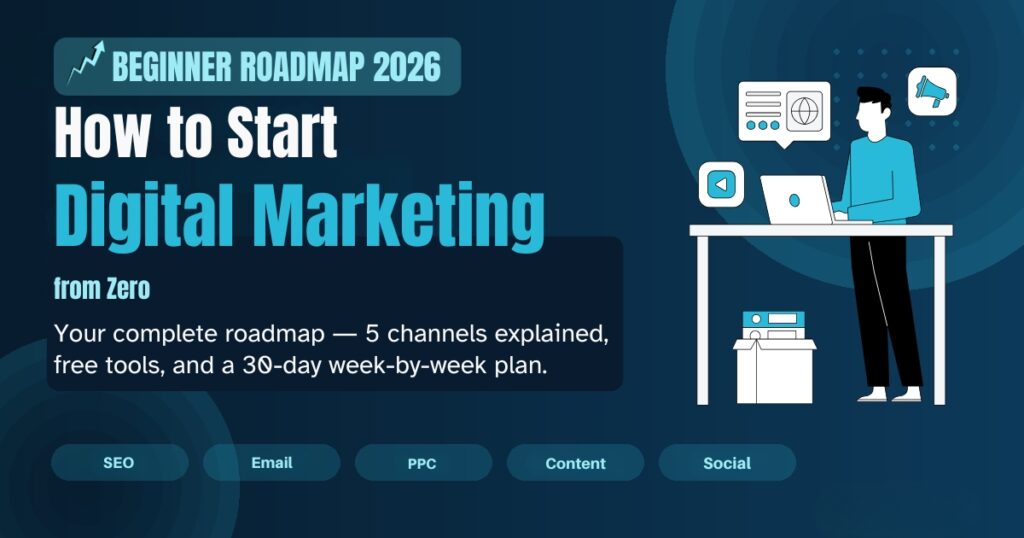 BEGINNER ROADMAP 2026

How to Start
Digital Marketing
from Zero

Your complete roadmap — 5 channels explained, free tools, and a 30-day week-by-week plan.

SEO
Email
PPC
Content
Social